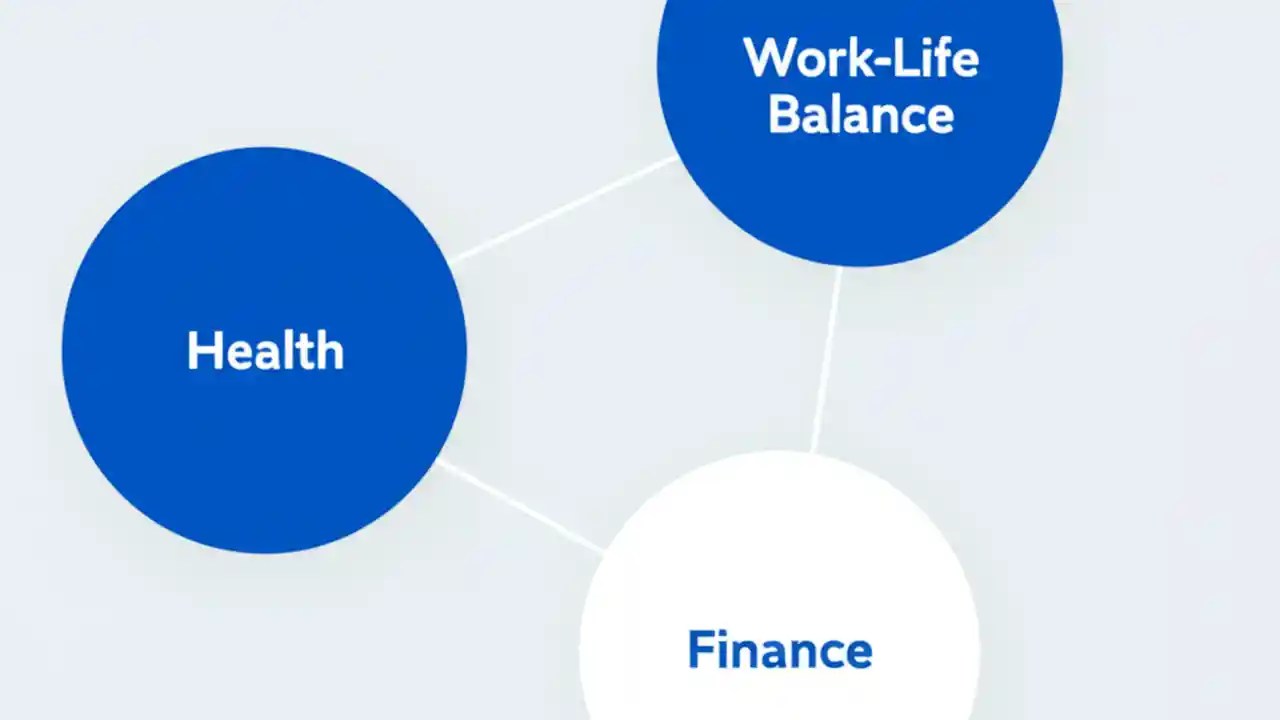 Work-Life Balance

Health

Finance